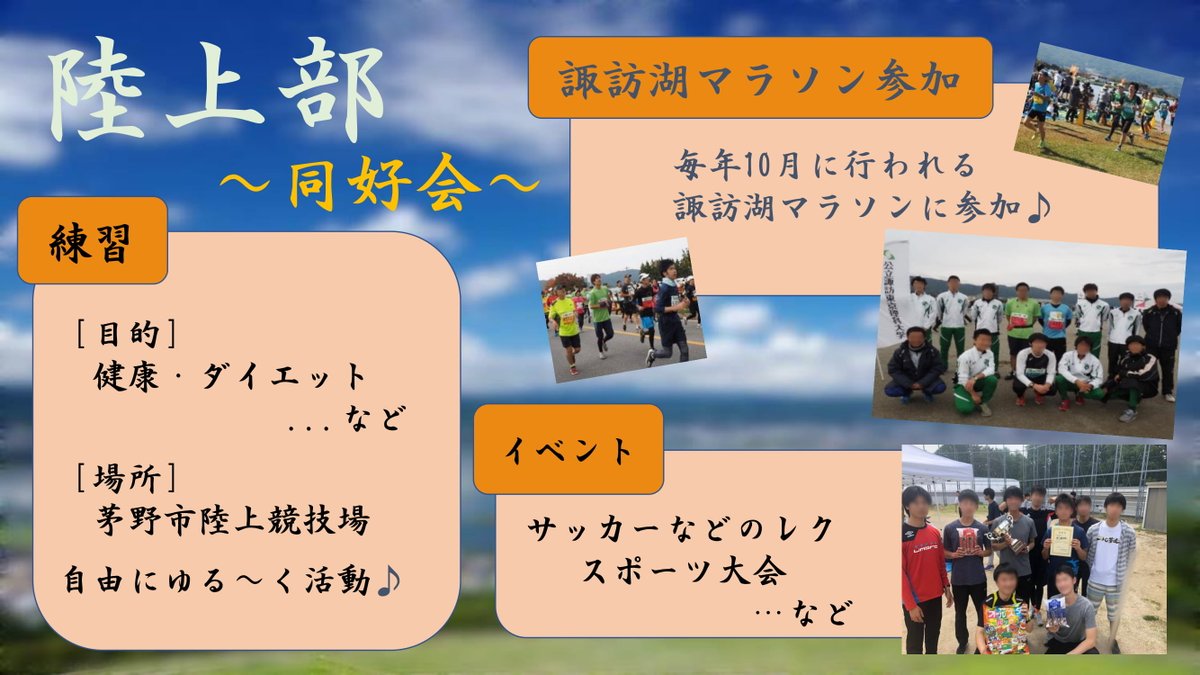 陸上部
～同好会～

練習

［目的］
健康・ダイエット
...など

［場所］
茅野市陸上競技場

自由にゆる～く活動♪

諏訪湖マラソン参加

毎年10月に行われる
諏訪湖マラソンに参加♪

イベント

サッカーなどのレク
スポーツ大会
…など